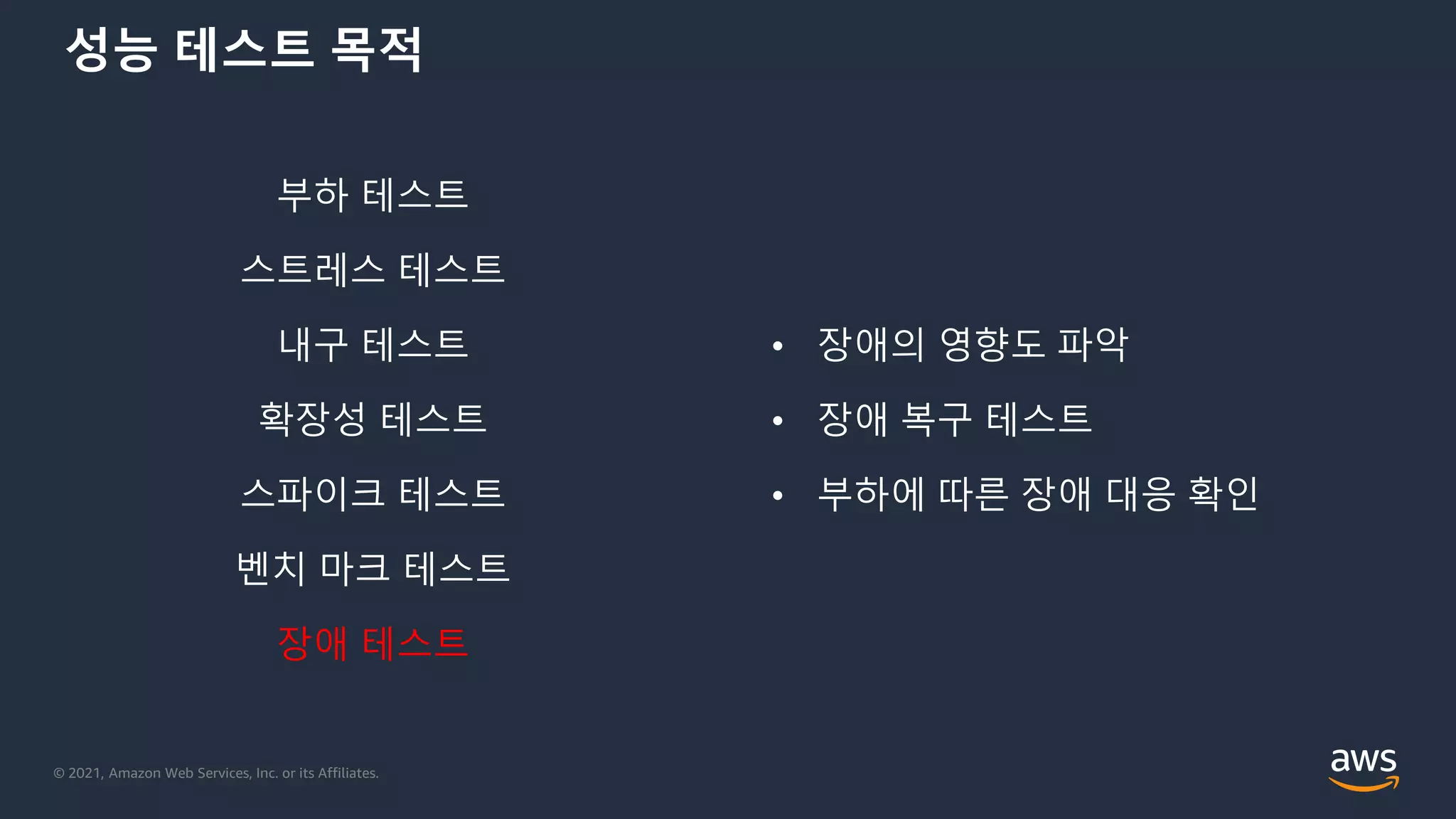 성능 테스트 목적

부하 테스트

스트레스 테스트

내구 테스트

확장성 테스트

스파이크 테스트

벤치 마크 테스트

장애 테스트

• 장애의 영향도 파악
• 장애 복구 테스트
• 부하에 따른 장애 대응 확인

© 2021, Amazon Web Services, Inc. or its Affiliates.

aws